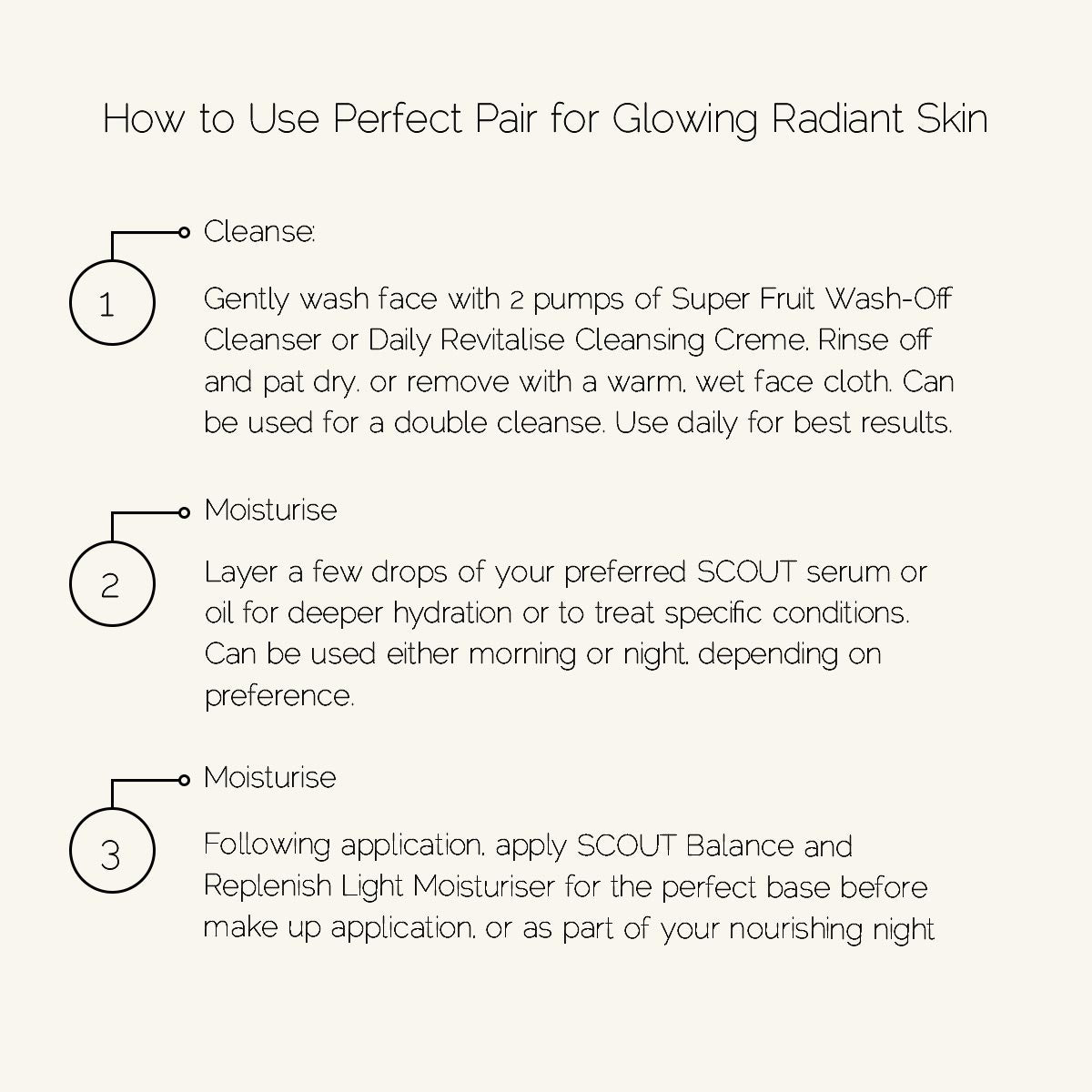 How to Use Perfect Pair for Glowing Radiant Skin

1

Cleanse:

Gently wash face with 2 pumps of Super Fruit Wash-Off Cleanser or Daily Revitalise Cleansing Creme. Rinse off and pat dry. or remove with a warm, wet face cloth. Can be used for a double cleanse. Use daily for best results.

2

Moisturise

Layer a few drops of your preferred SCOUT serum or oil for deeper hydration or to treat specific conditions. Can be used either morning or night, depending on preference.

3

Moisturise

Following application, apply SCOUT Balance and Replenish Light Moisturiser for the perfect base before make up application, or as part of your nourishing night